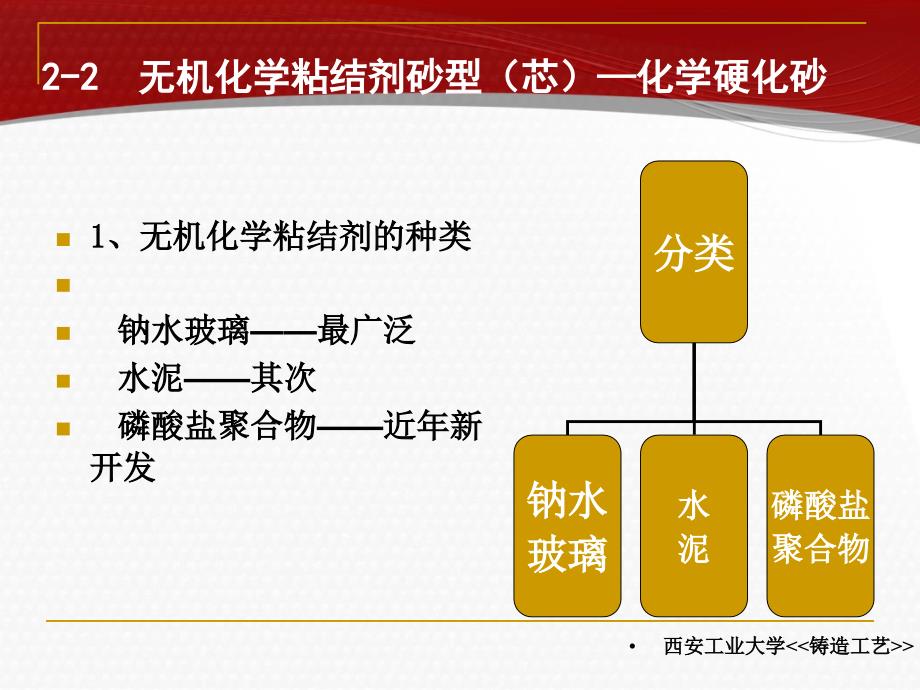 2-2　无机化学粘结剂砂型（芯）—化学硬化砂

1、无机化学粘结剂的种类

钠水玻璃——最广泛

水泥——其次

磷酸盐聚合物——近年新开发

分类

钠水玻璃

水泥

磷酸盐聚合物

西安工业大学<<铸造工艺>>